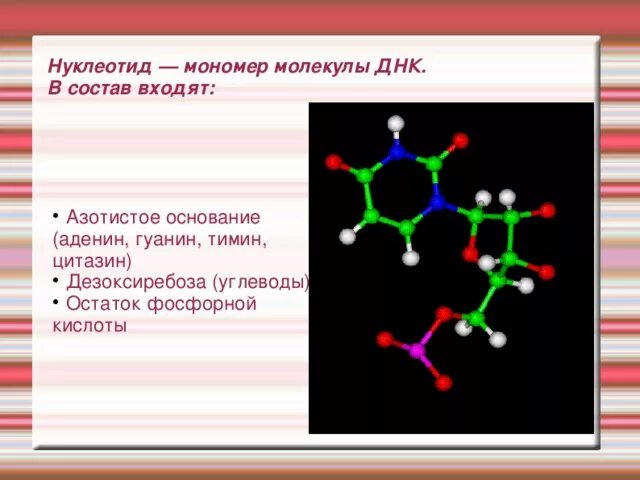 Нуклеотид — мономер молекулы ДНК.
В состав входят:

• Азотистое основание (аденин, гуанин, тимин, цитазин)
• Дезоксиребоза (углеводы)
• Остаток фосфорной кислоты